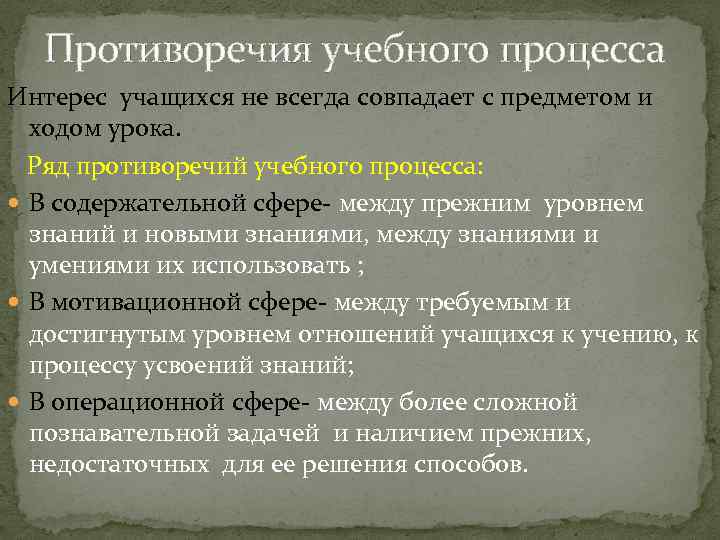 Противоречия учебного процесса

Интерес учащихся не всегда совпадает с предметом и ходом урока.

Ряд противоречий учебного процесса:

В содержательной сфере- между прежним уровнем знаний и новыми знаниями, между знаниями и умениями их использовать ;

В мотивационной сфере- между требуемым и достигнутым уровнем отношений учащихся к учению, к процессу усвоений знаний;

В операционной сфере- между более сложной познавательной задачей и наличием прежних, недостаточных для ее решения способов.